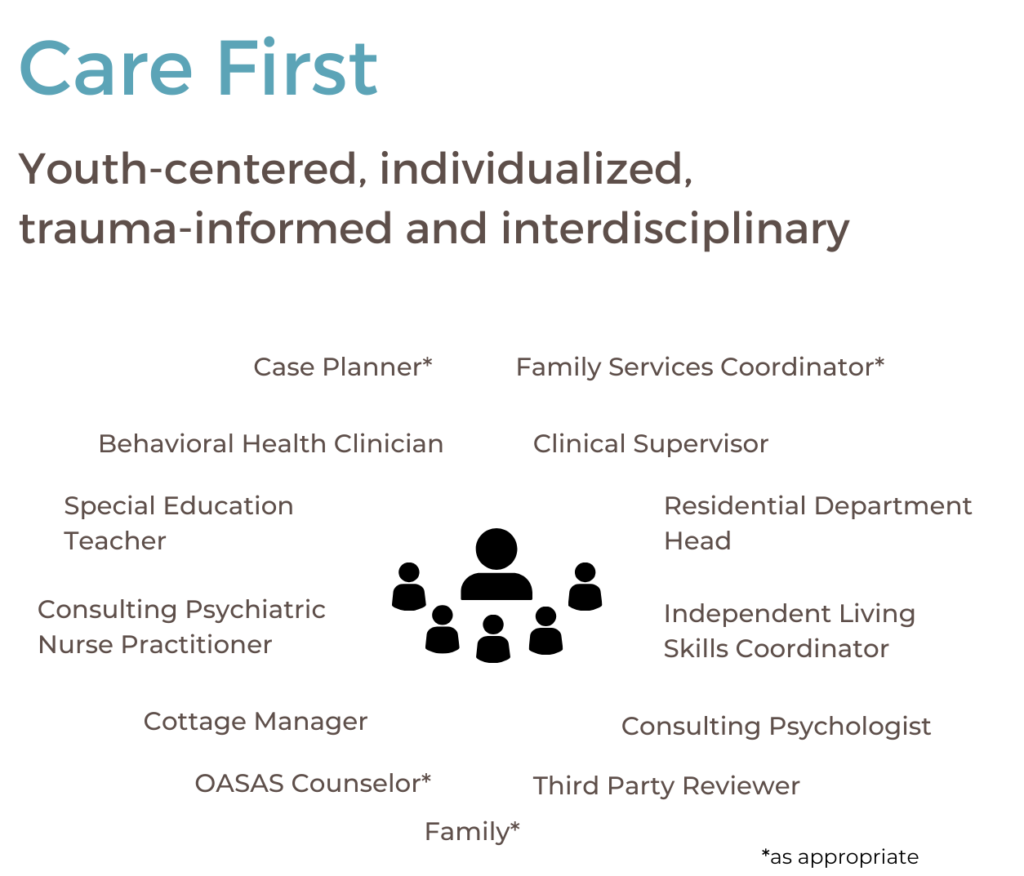 Care First

Youth-centered, individualized, trauma-informed and interdisciplinary

Case Planner*

Family Services Coordinator*

Behavioral Health Clinician

Clinical Supervisor

Special Education Teacher

Residential Department Head

Consulting Psychiatric Nurse Practitioner

Independent Living Skills Coordinator

Cottage Manager

Consulting Psychologist

OASAS Counselor*

Third Party Reviewer

Family*

*as appropriate